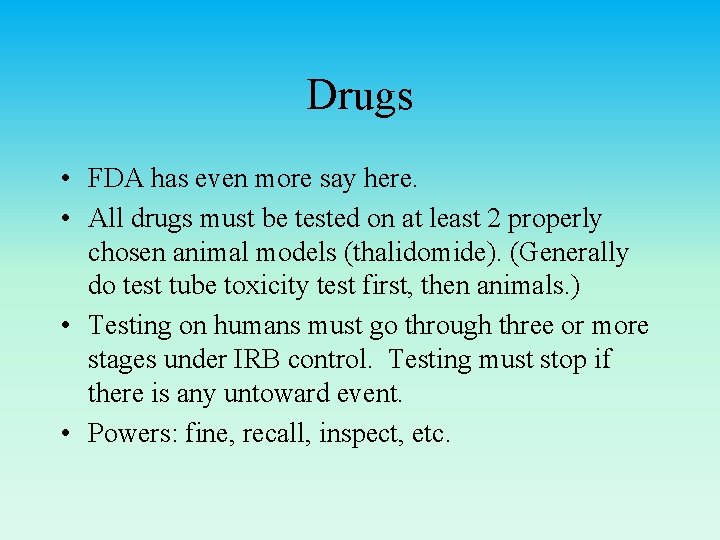 Drugs

• FDA has even more say here.
• All drugs must be tested on at least 2 properly chosen animal models (thalidomide). (Generally do test tube toxicity test first, then animals.)
• Testing on humans must go through three or more stages under IRB control. Testing must stop if there is any untoward event.
• Powers: fine, recall, inspect, etc.